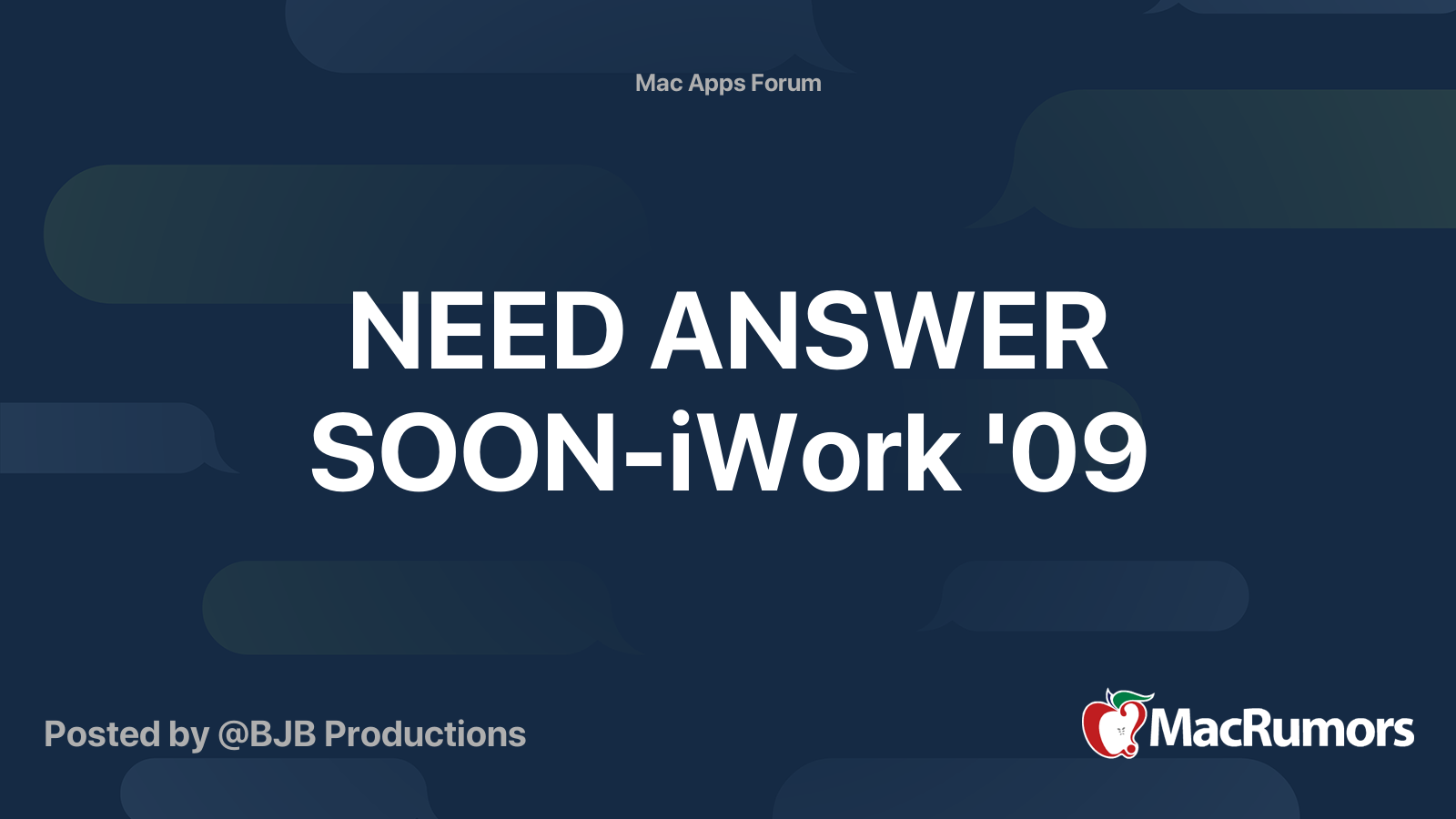 Mac Apps Forum

NEED ANSWER SOON-iWork '09

Posted by @BJB Productions

MacRumors